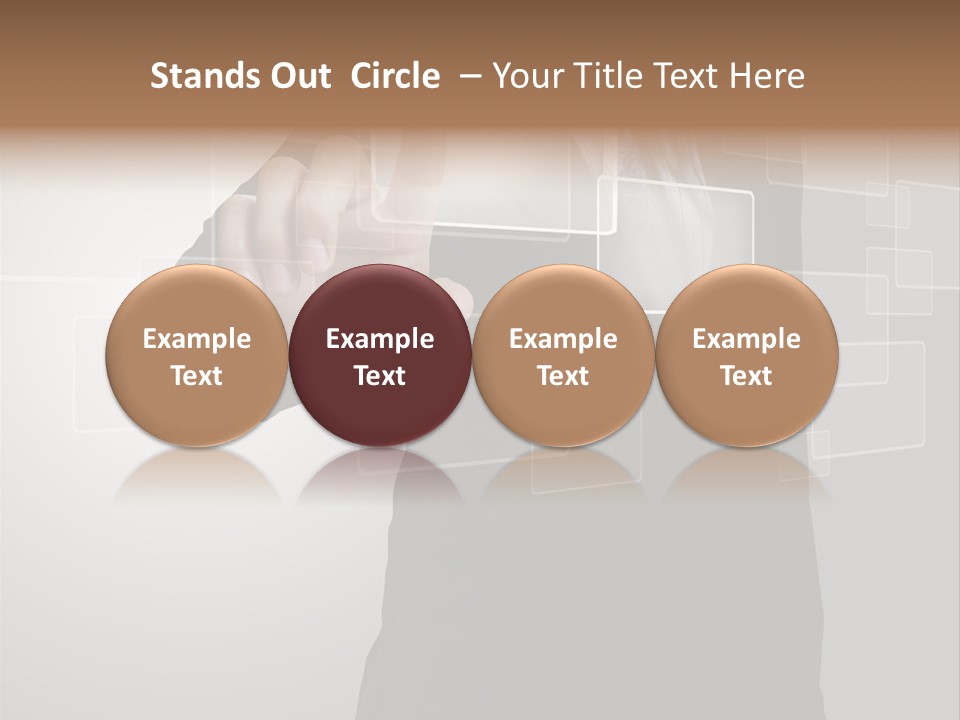 Stands Out Circle – Your Title Text Here

Example Text

Example Text

Example Text

Example Text